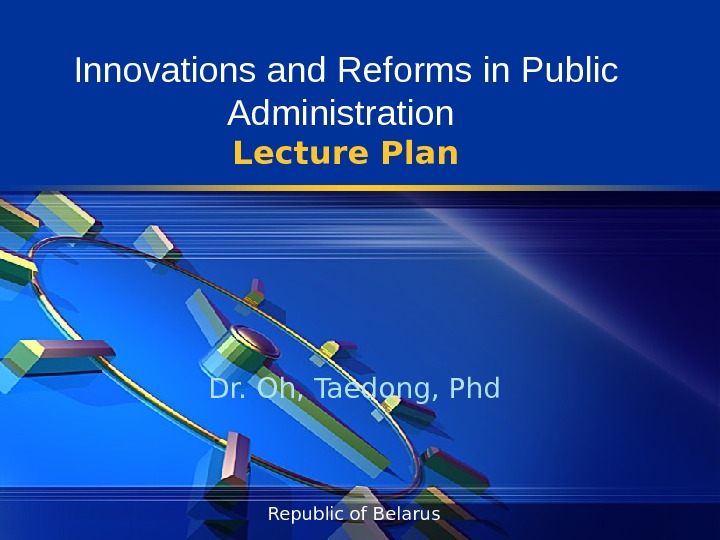 Innovations and Reforms in Public Administration
Lecture Plan

Dr. Oh, Taedong, Phd

Republic of Belarus